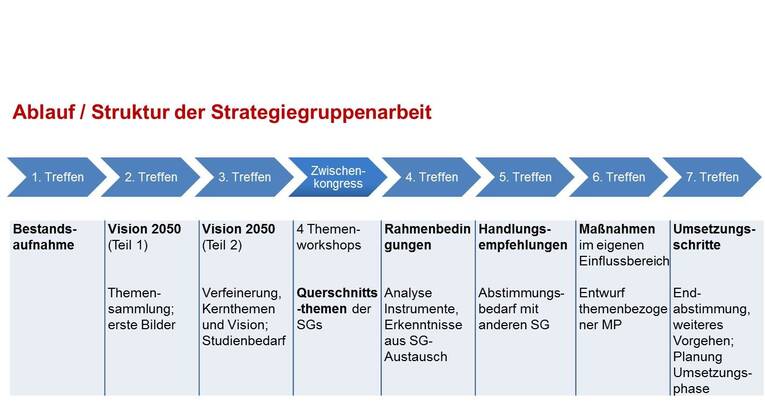 Ablauf / Struktur der Strategiegruppenarbeit

| 1. Treffen | 2. Treffen | 3. Treffen | Zwischenkongress | 4. Treffen | 5. Treffen | 6. Treffen | 7. Treffen |
|---|---|---|---|---|---|---|---|
| Bestandsaufnahme | Vision 2050 (Teil 1) Themensammlung; erste Bilder | Vision 2050 (Teil 2) Verfeinerung, Kernthemen und Vision; Studienbedarf | 4 Themenworkshops Querschnitts-themen der SGs | Rahmenbedingungen Analyse Instrumente, Erkenntnisse aus SG-Austausch | Handlungsempfehlungen Abstimmungsbedarf mit anderen SG | Maßnahmen im eigenen Einflussbereich Entwurf themenbezogener MP | Umsetzungsschritte Endabstimmung, weiteres Vorgehen; Planung Umsetzungsphase |